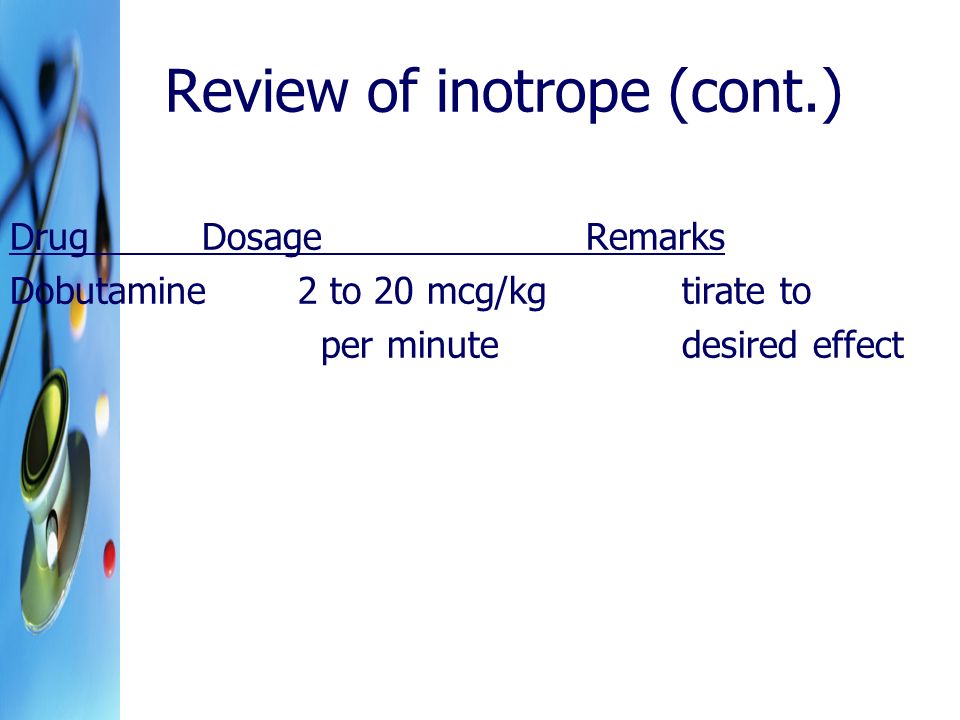 Review of inotrope (cont.)

| Drug | Dosage | Remarks |
|---|---|---|
| Dobutamine | 2 to 20 mcg/kg per minute | tirate to desired effect |